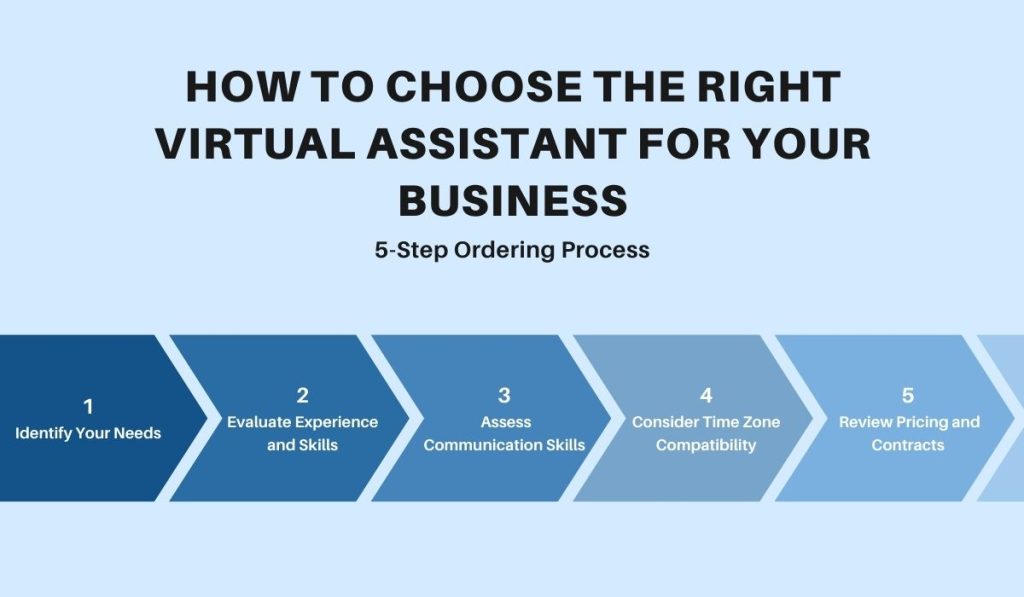 HOW TO CHOOSE THE RIGHT VIRTUAL ASSISTANT FOR YOUR BUSINESS

5-Step Ordering Process

1
Identify Your Needs

2
Evaluate Experience and Skills

3
Assess Communication Skills

4
Consider Time Zone Compatibility

5
Review Pricing and Contracts